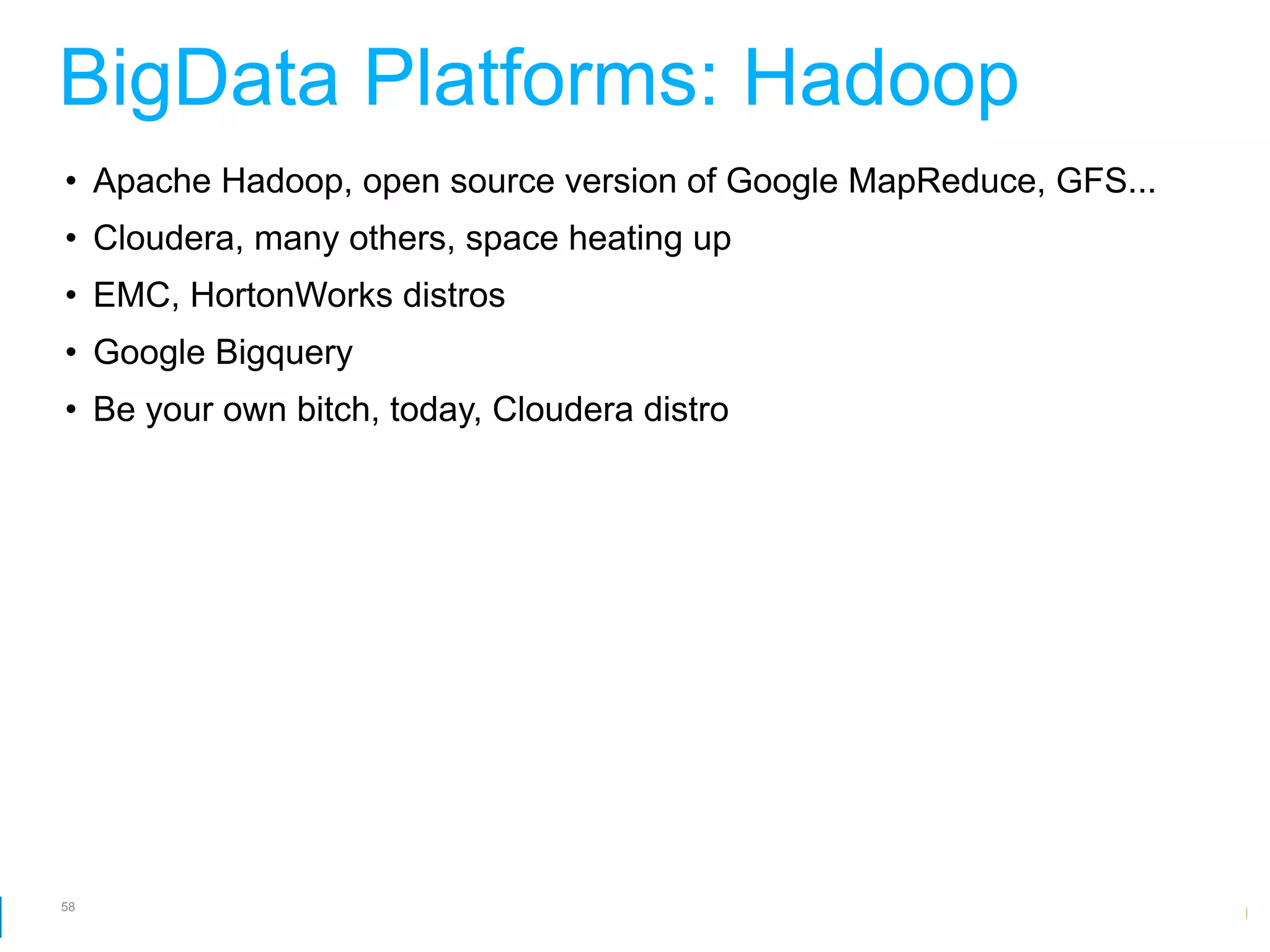 BigData Platforms: Hadoop

• Apache Hadoop, open source version of Google MapReduce, GFS...
• Cloudera, many others, space heating up
• EMC, HortonWorks distros
• Google Bigquery
• Be your own bitch, today, Cloudera distro

58